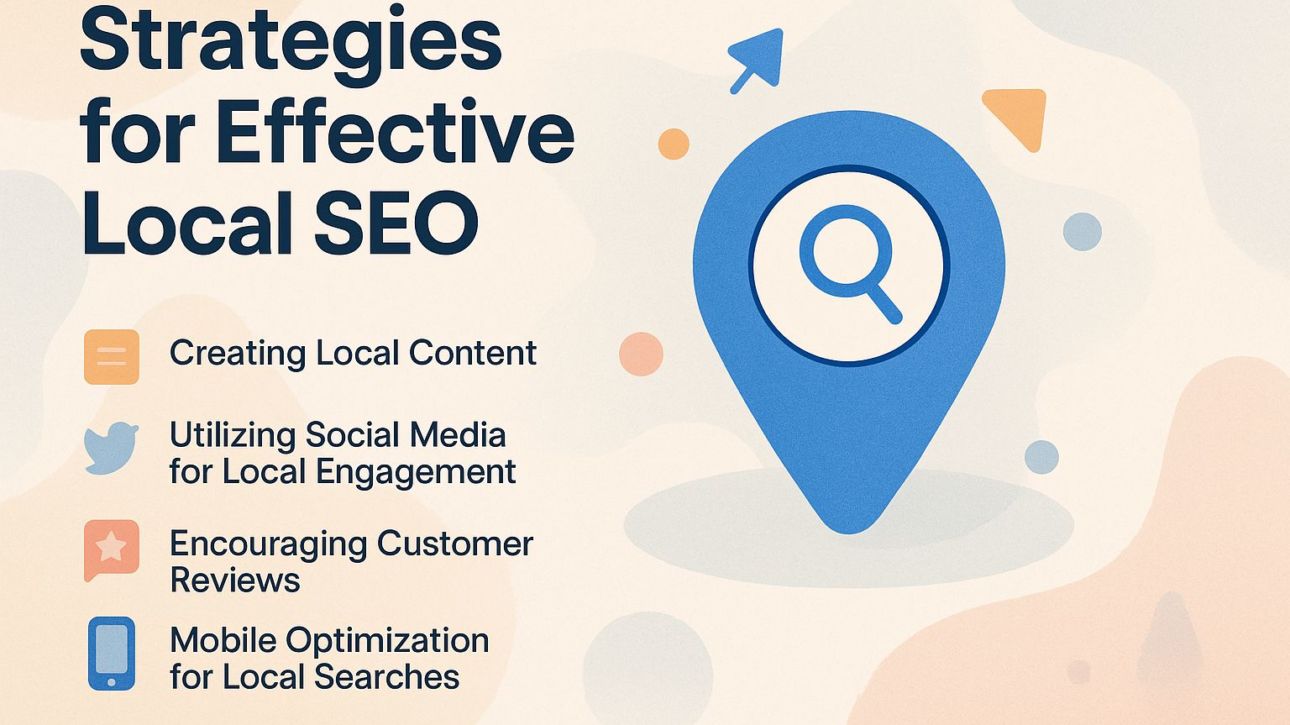 Strategies for Effective Local SEO

Creating Local Content

Utilizing Social Media for Local Engagement

Encouraging Customer Reviews

Mobile Optimization for Local Searches